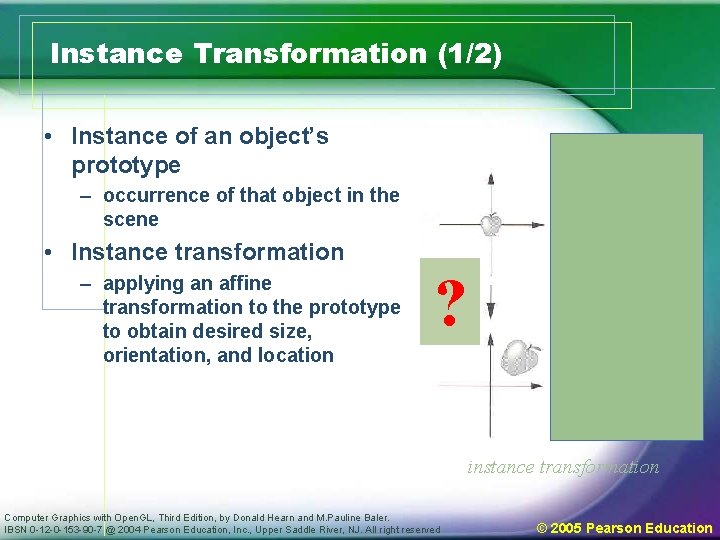 Instance Transformation (1/2)

• Instance of an object's prototype
– occurrence of that object in the scene
• Instance transformation
– applying an affine transformation to the prototype to obtain desired size, orientation, and location

?

instance transformation

Computer Graphics with OpenGL, Third Edition, by Donald Hearn and M.Pauline Baler.
IBSN 0-12-0-153-90-7 @ 2004 Pearson Education, Inc., Upper Saddle River, NJ. All right reserved

© 2005 Pearson Education